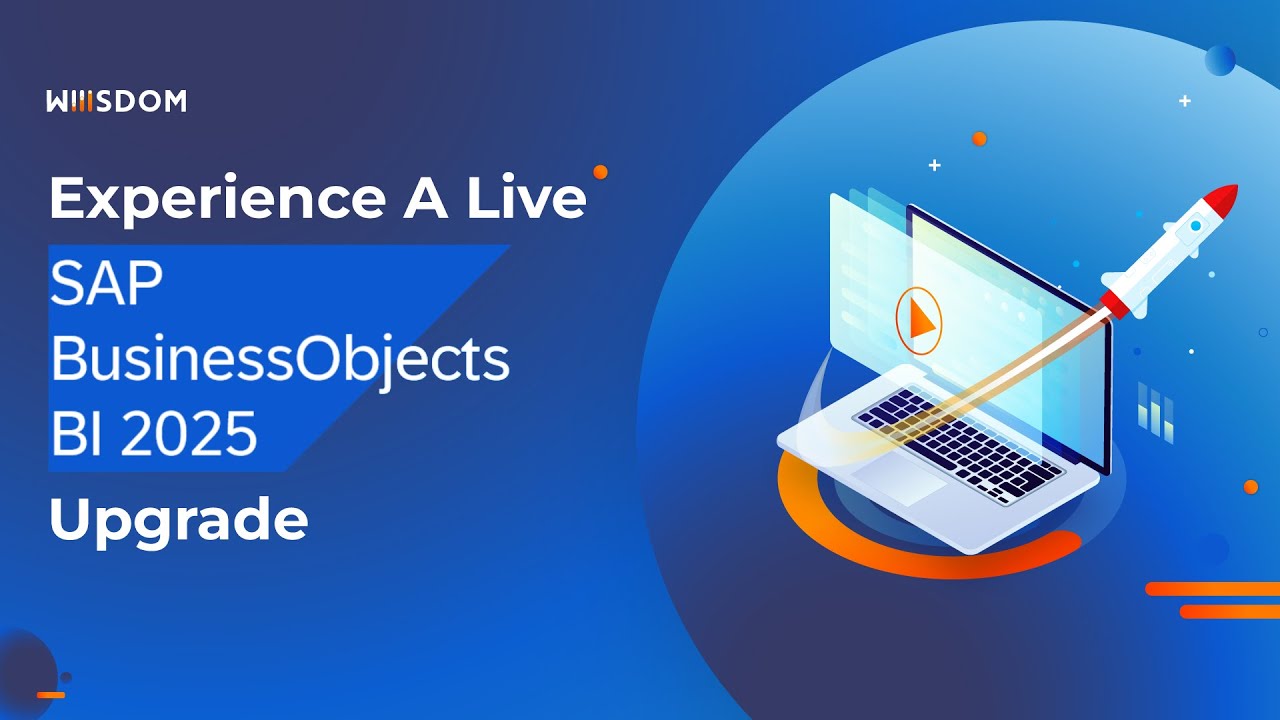 WIIISDOM

Experience A Live

SAP
BusinessObjects
BI 2025

Upgrade